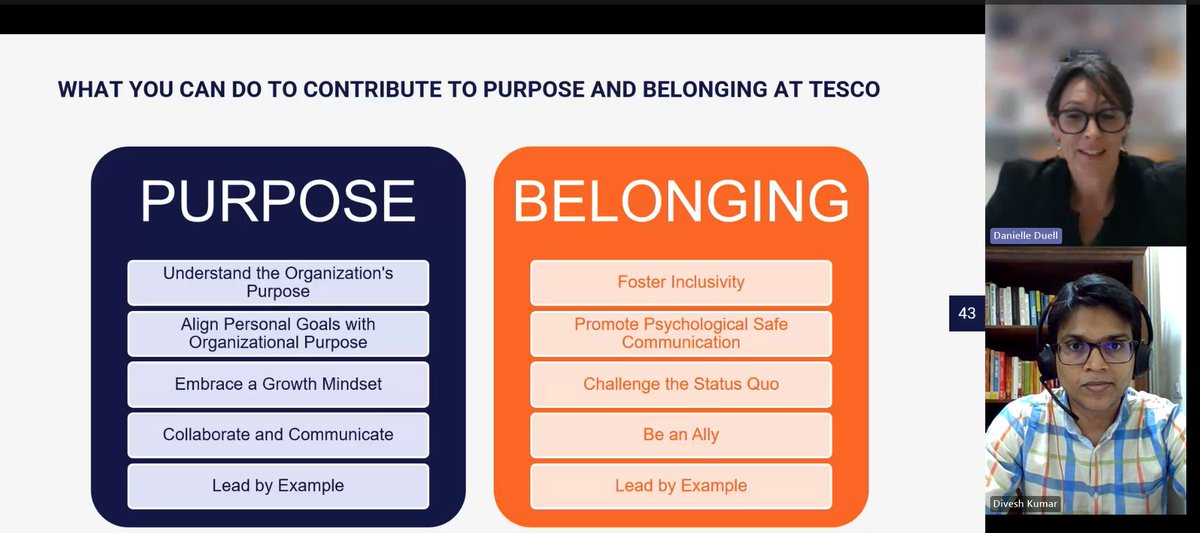 WHAT YOU CAN DO TO CONTRIBUTE TO PURPOSE AND BELONGING AT TESCO

PURPOSE

Understand the Organization's Purpose

Align Personal Goals with Organizational Purpose

Embrace a Growth Mindset

Collaborate and Communicate

Lead by Example

BELONGING

Foster Inclusivity

Promote Psychological Safe Communication

Challenge the Status Quo

Be an Ally

Lead by Example

43

Danielle Duell

Divesh Kumar